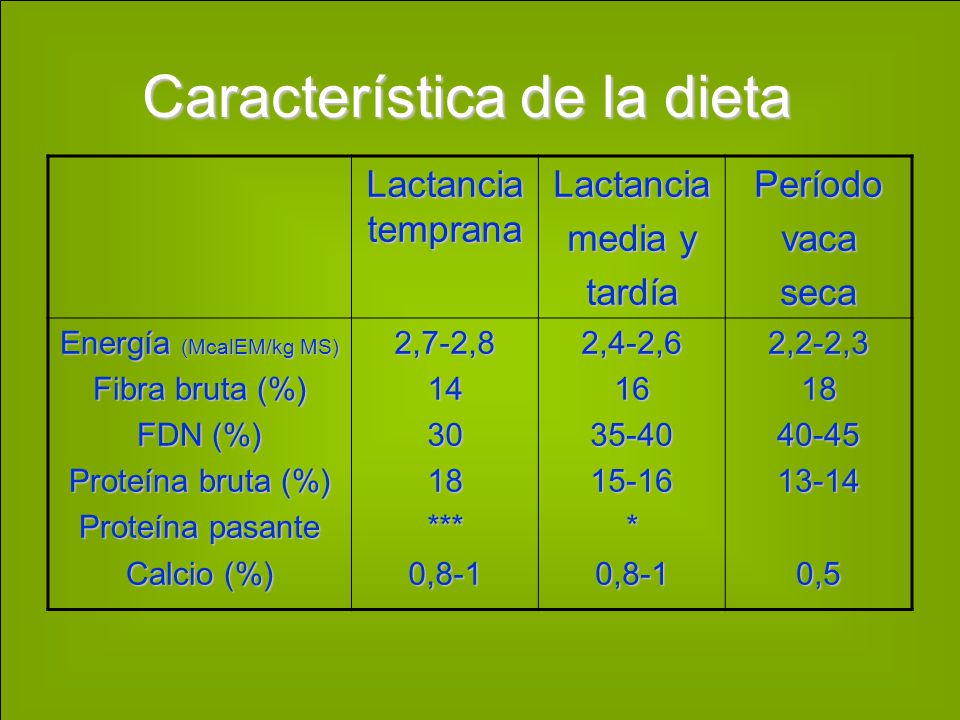 Característica de la dieta

| | Lactancia temprana | Lactancia media y tardía | Período vaca seca |
|---|---|---|---|
| Energía (McalEM/kg MS) | 2,7-2,8 | 2,4-2,6 | 2,2-2,3 |
| Fibra bruta (%) | 14 | 16 | 18 |
| FDN (%) | 30 | 35-40 | 40-45 |
| Proteína bruta (%) | 18 | 15-16 | 13-14 |
| Proteína pasante | *** | * | |
| Calcio (%) | 0,8-1 | 0,8-1 | 0,5 |